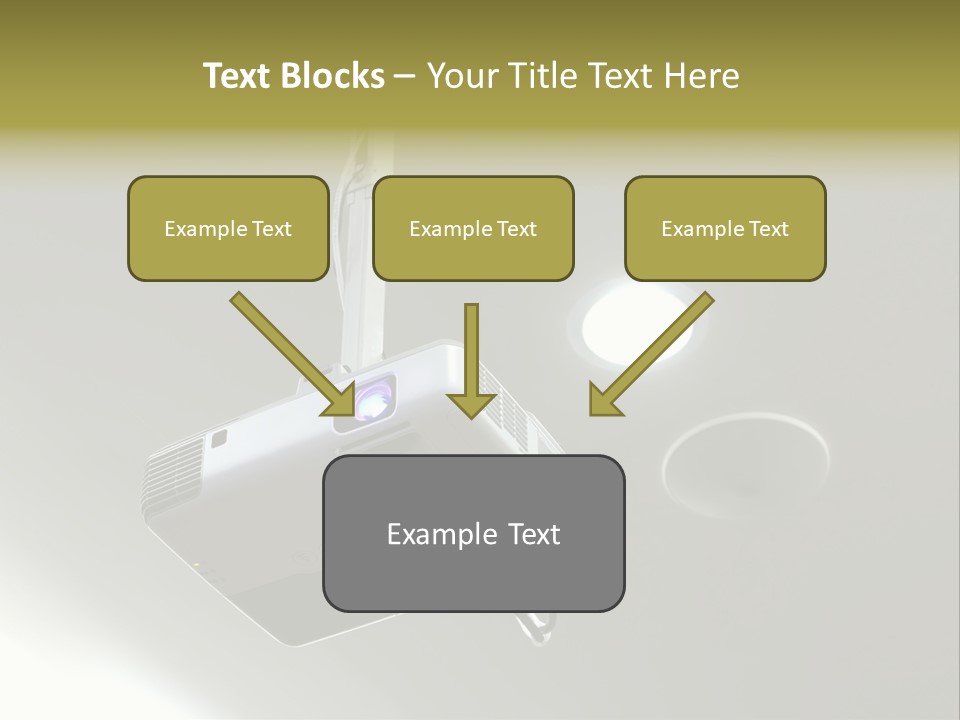 Text Blocks – Your Title Text Here

Example Text

Example Text

Example Text

Example Text